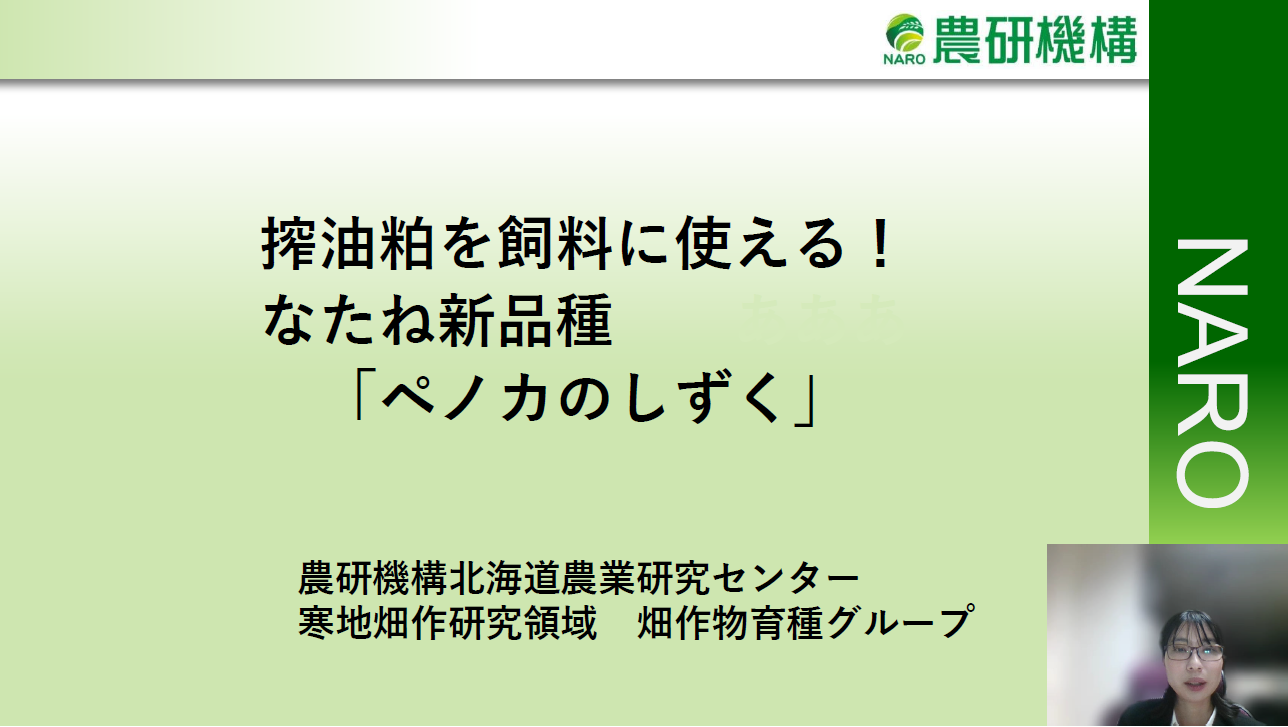 NARO 農研機構

搾油粕を飼料に使える！
なたね新品種
「ペノカのしずく」

農研機構北海道農業研究センター
寒地畑作研究領域　畑作物育種グループ

NARO